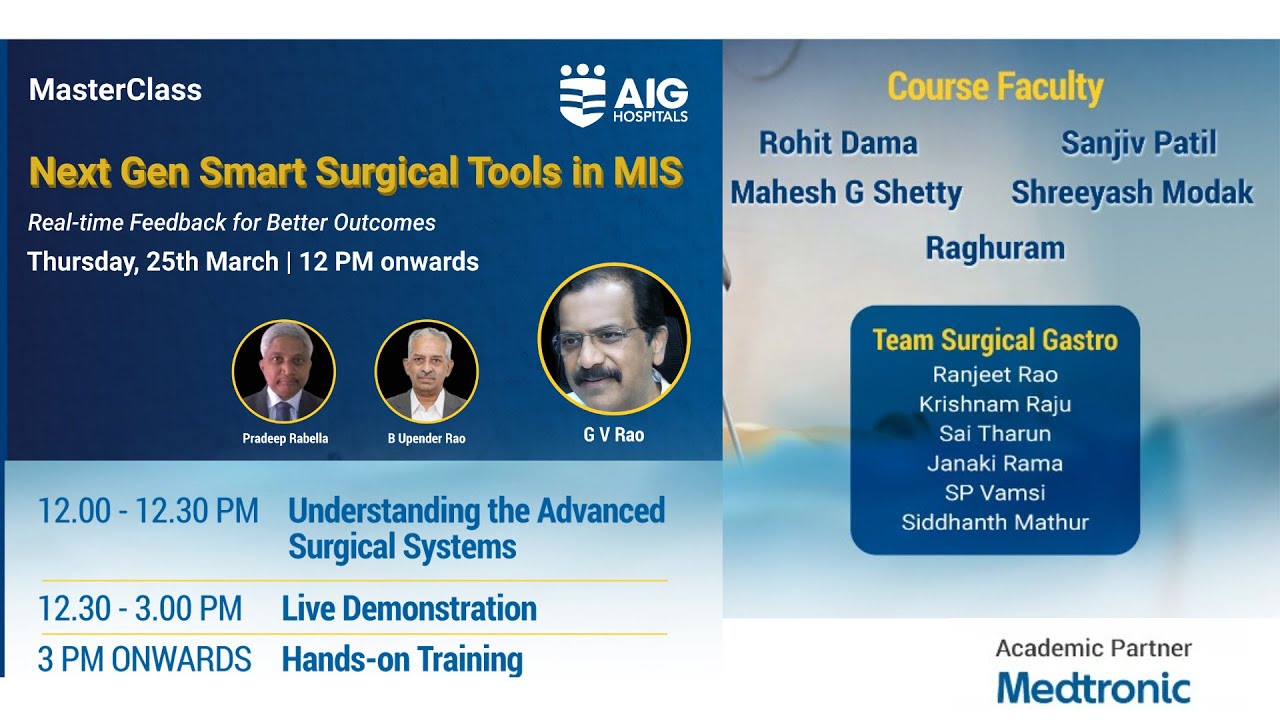 MasterClass

AIG HOSPITALS

Next Gen Smart Surgical Tools in MIS

Real-time Feedback for Better Outcomes

Thursday, 25th March | 12 PM onwards

Pradeep Rabella

B Upender Rao

G V Rao

12.00 - 12.30 PM Understanding the Advanced Surgical Systems

12.30 - 3.00 PM Live Demonstration

3 PM ONWARDS Hands-on Training

Course Faculty

Rohit Dama

Sanjiv Patil

Mahesh G Shetty

Shreeyash Modak

Raghuram

Team Surgical Gastro

Ranjeet Rao

Krishnam Raju

Sai Tharun

Janaki Rama

SP Vamsi

Siddhanth Mathur

Academic Partner

Medtronic